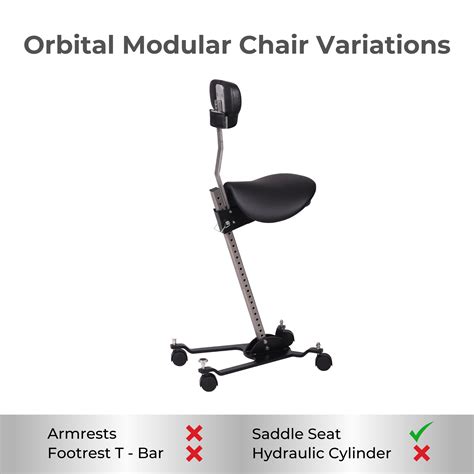 Orbital Modular Chair Variations

Armrests ✗
Footrest T - Bar ✗

Saddle Seat ✓
Hydraulic Cylinder ✗